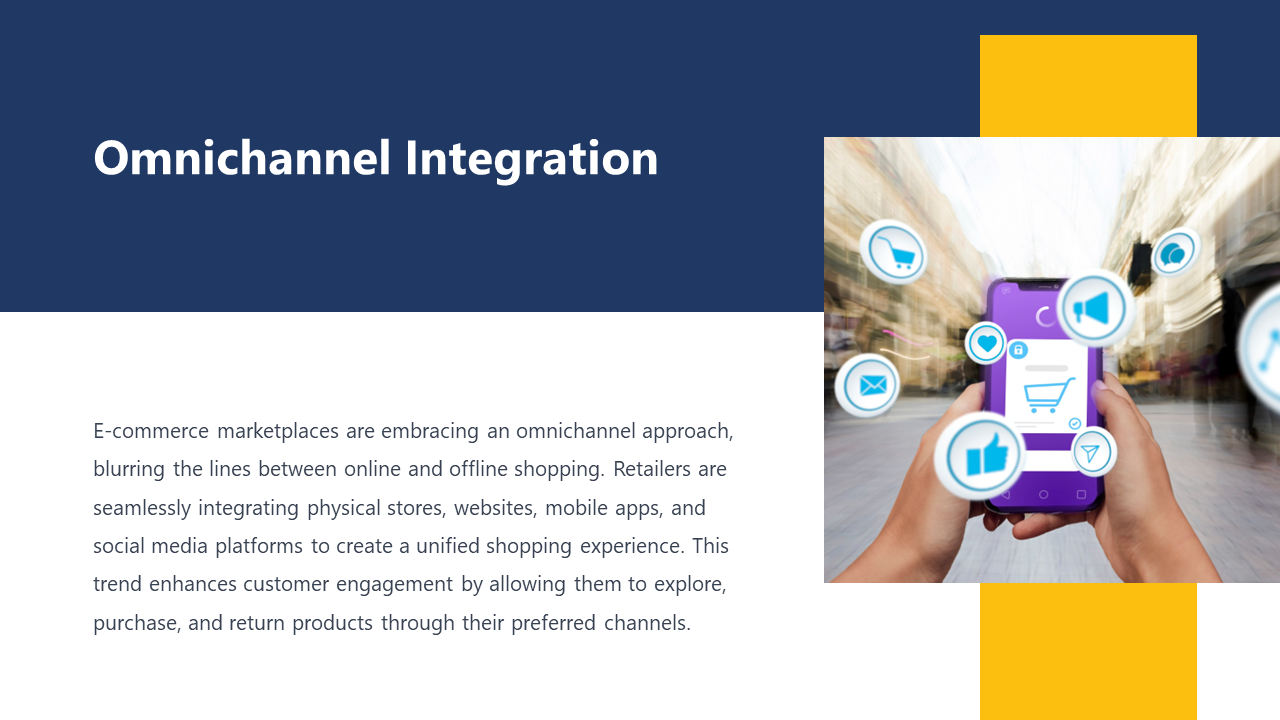 Omnichannel Integration

E-commerce marketplaces are embracing an omnichannel approach, blurring the lines between online and offline shopping. Retailers are seamlessly integrating physical stores, websites, mobile apps, and social media platforms to create a unified shopping experience. This trend enhances customer engagement by allowing them to explore, purchase, and return products through their preferred channels.